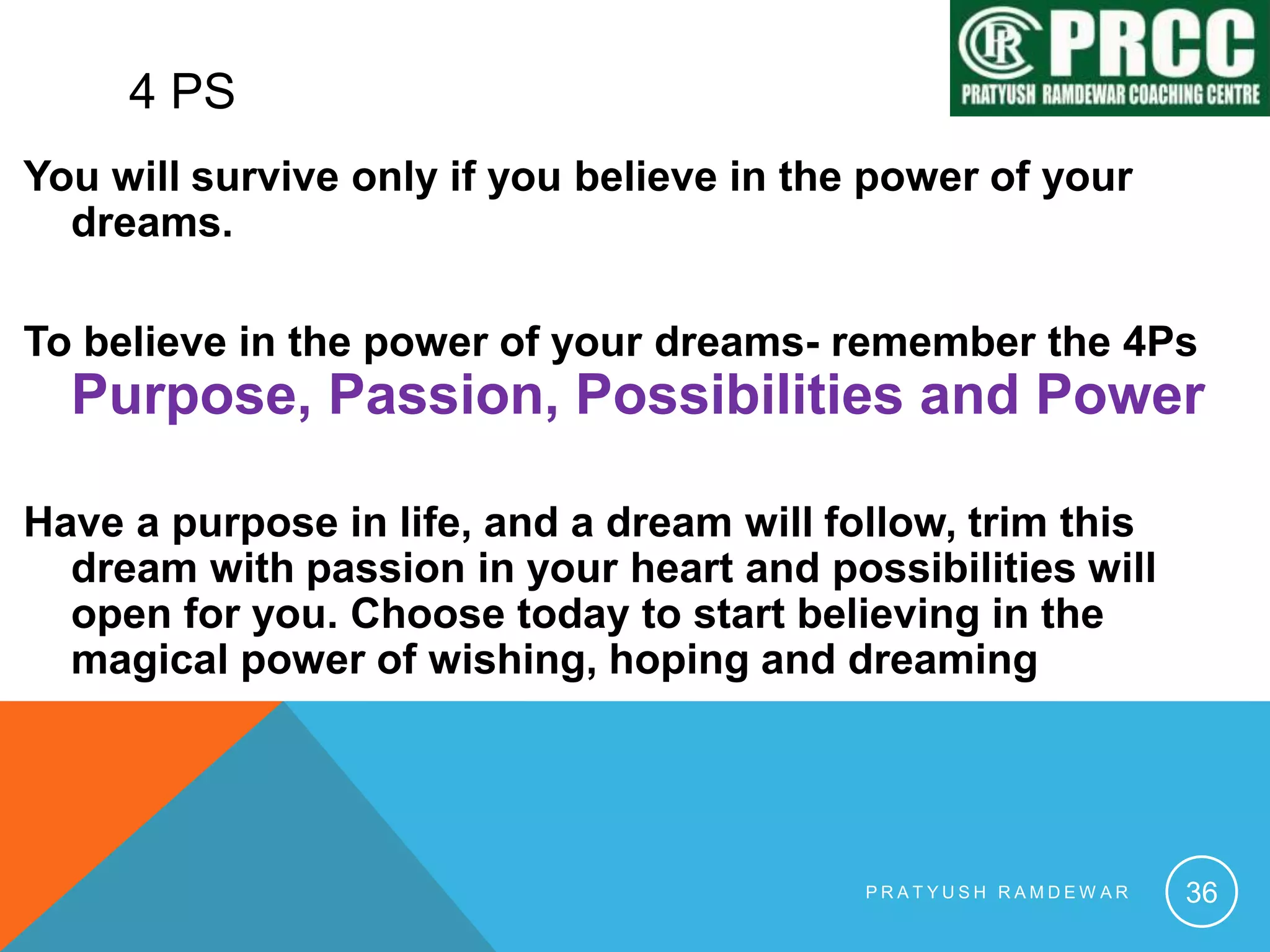 PR PRCC
PRATYUSH RAMDEWAR COACHING CENTRE

4 PS

You will survive only if you believe in the power of your dreams.

To believe in the power of your dreams- remember the 4Ps
Purpose, Passion, Possibilities and Power

Have a purpose in life, and a dream will follow, trim this dream with passion in your heart and possibilities will open for you. Choose today to start believing in the magical power of wishing, hoping and dreaming

PRATYUSH RAMDEWAR

36